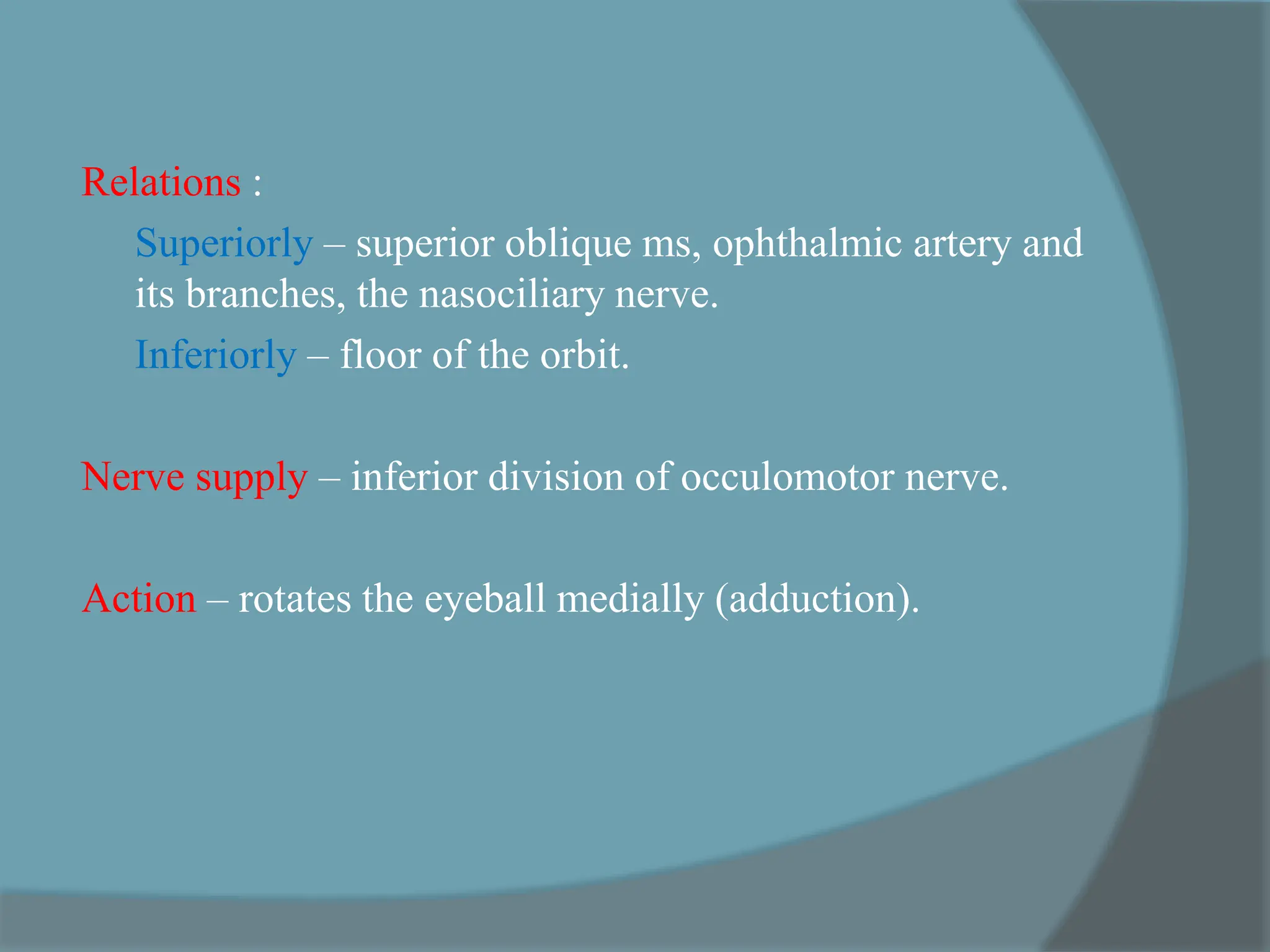 Relations :

Superiorly – superior oblique ms, ophthalmic artery and its branches, the nasociliary nerve.

Inferiorly – floor of the orbit.

Nerve supply – inferior division of occulomotor nerve.

Action – rotates the eyeball medially (adduction).